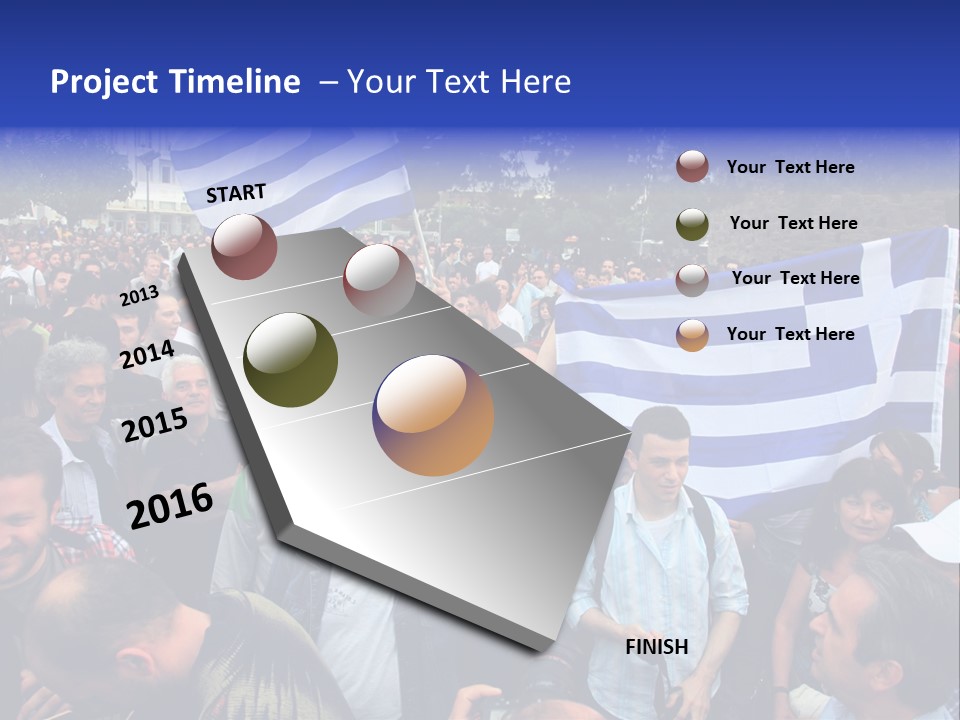 Project Timeline – Your Text Here

START

2013

2014

2015

2016

FINISH

Your Text Here

Your Text Here

Your Text Here

Your Text Here